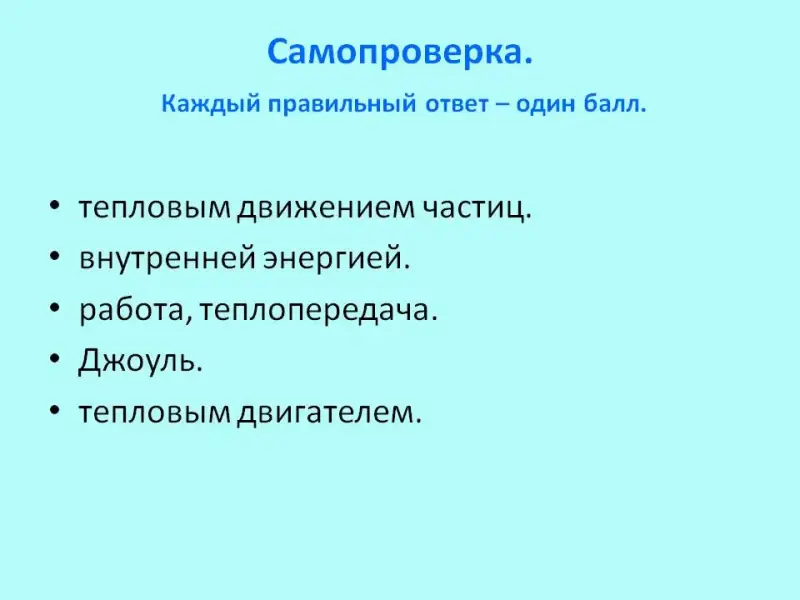 Самопроверка.

Каждый правильный ответ – один балл.

• тепловым движением частиц.
• внутренней энергией.
• работа, теплопередача.
• Джоуль.
• тепловым двигателем.